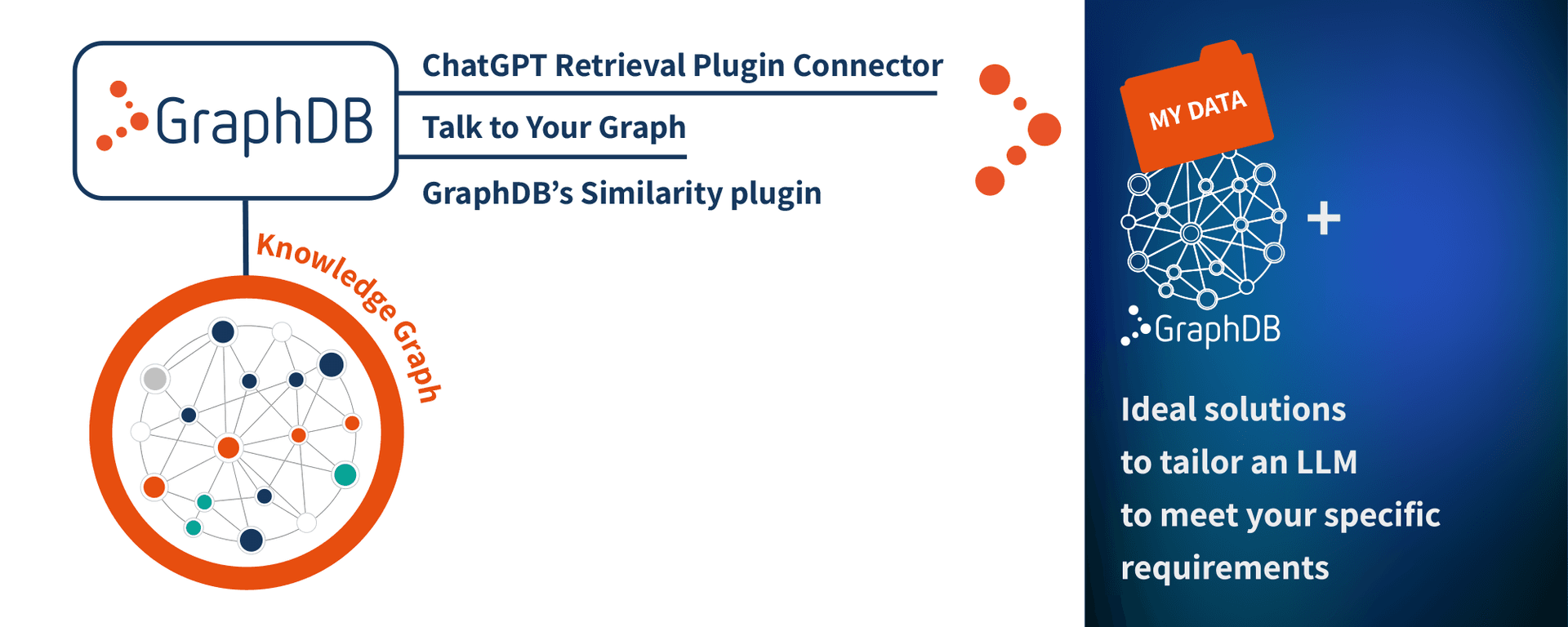 GraphDB

ChatGPT Retrieval Plugin Connector

Talk to Your Graph

GraphDB's Similarity plugin

Knowledge Graph

MY DATA

+

GraphDB

Ideal solutions
to tailor an LLM
to meet your specific
requirements